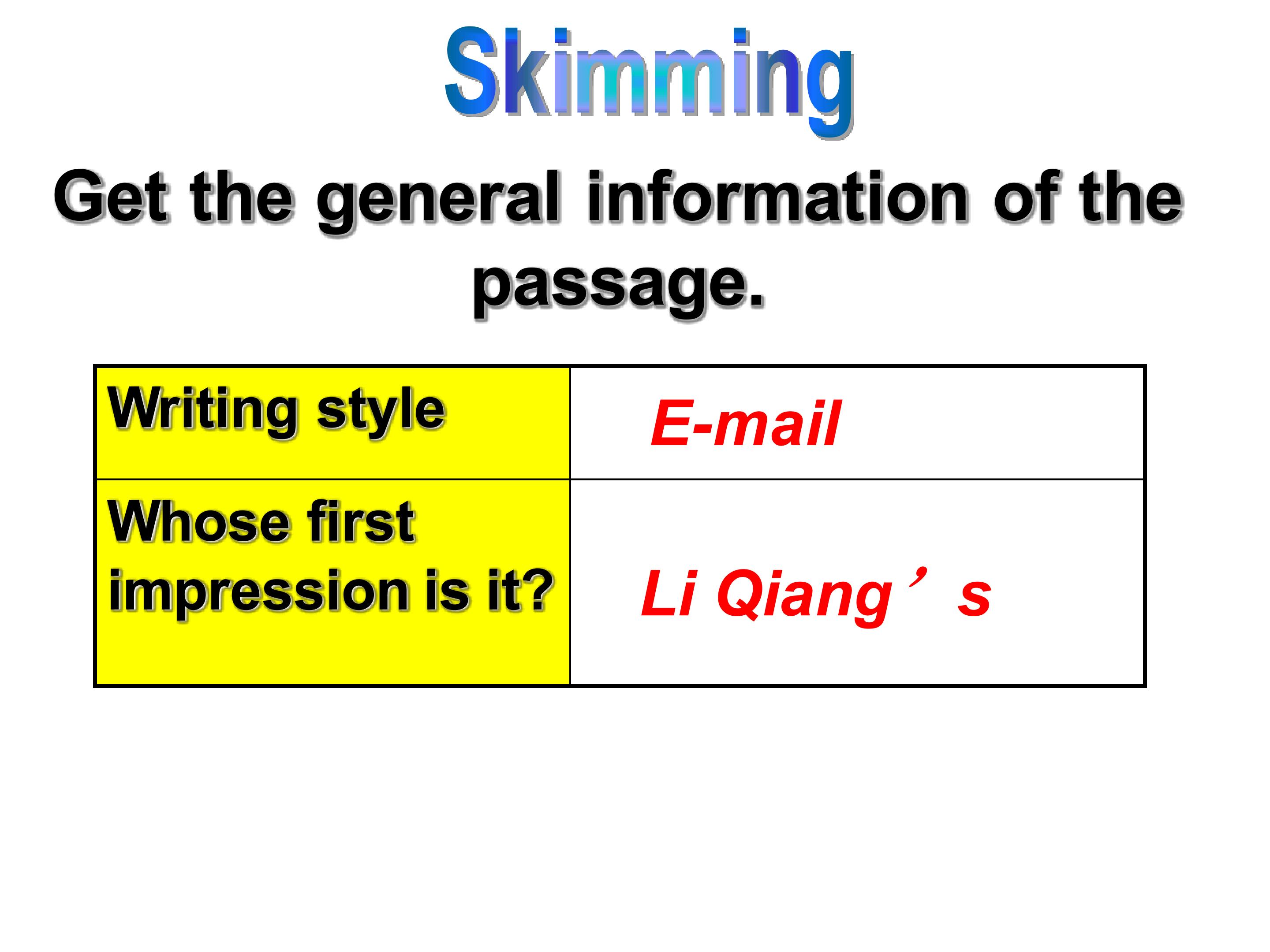 Skimming

Get the general information of the passage.

| Writing style | E-mail |
|---|---|
| Whose first impression is it? | Li Qiang’s |